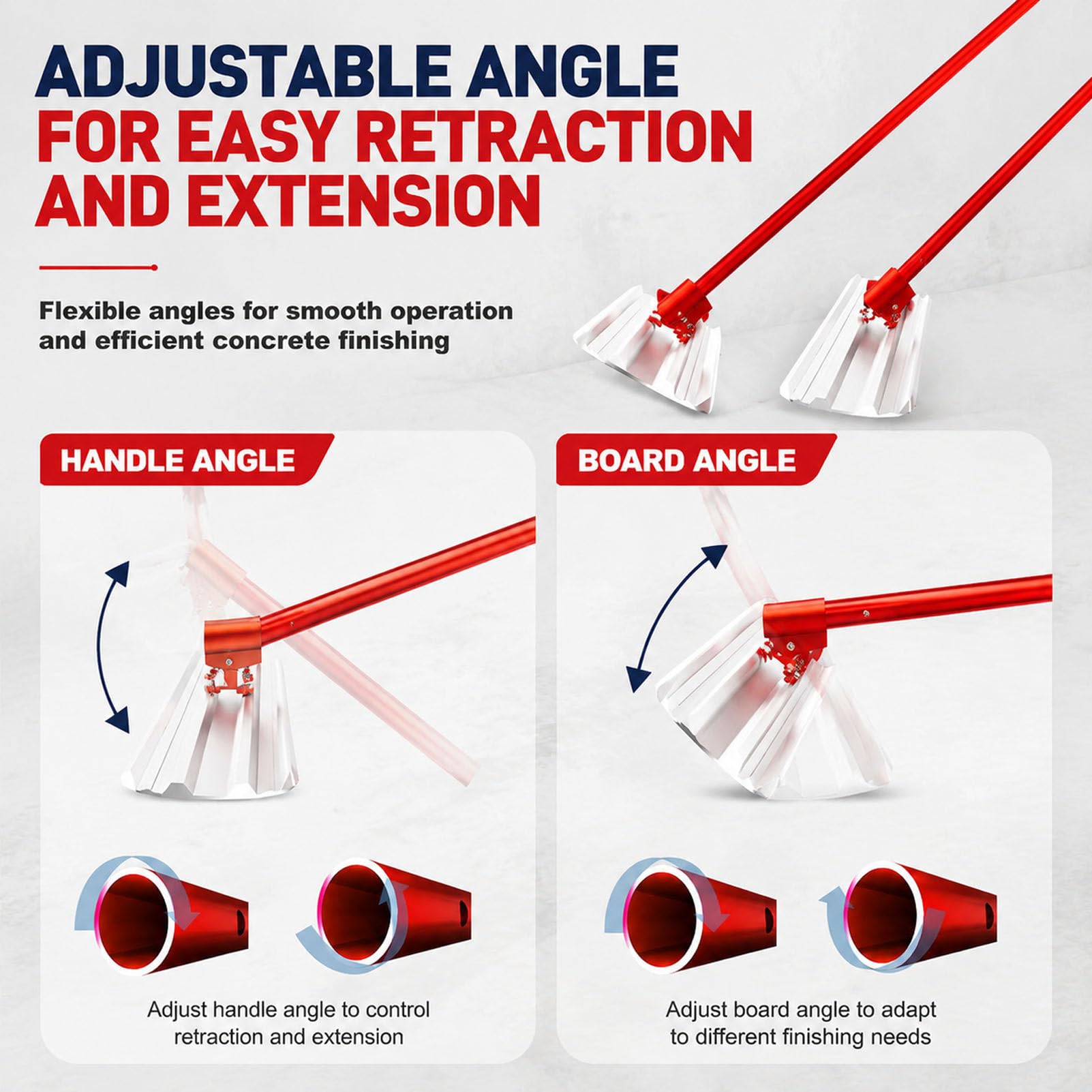 ADJUSTABLE ANGLE
FOR EASY RETRACTION AND EXTENSION

Flexible angles for smooth operation and efficient concrete finishing

HANDLE ANGLE

Adjust handle angle to control retraction and extension

BOARD ANGLE

Adjust board angle to adapt to different finishing needs